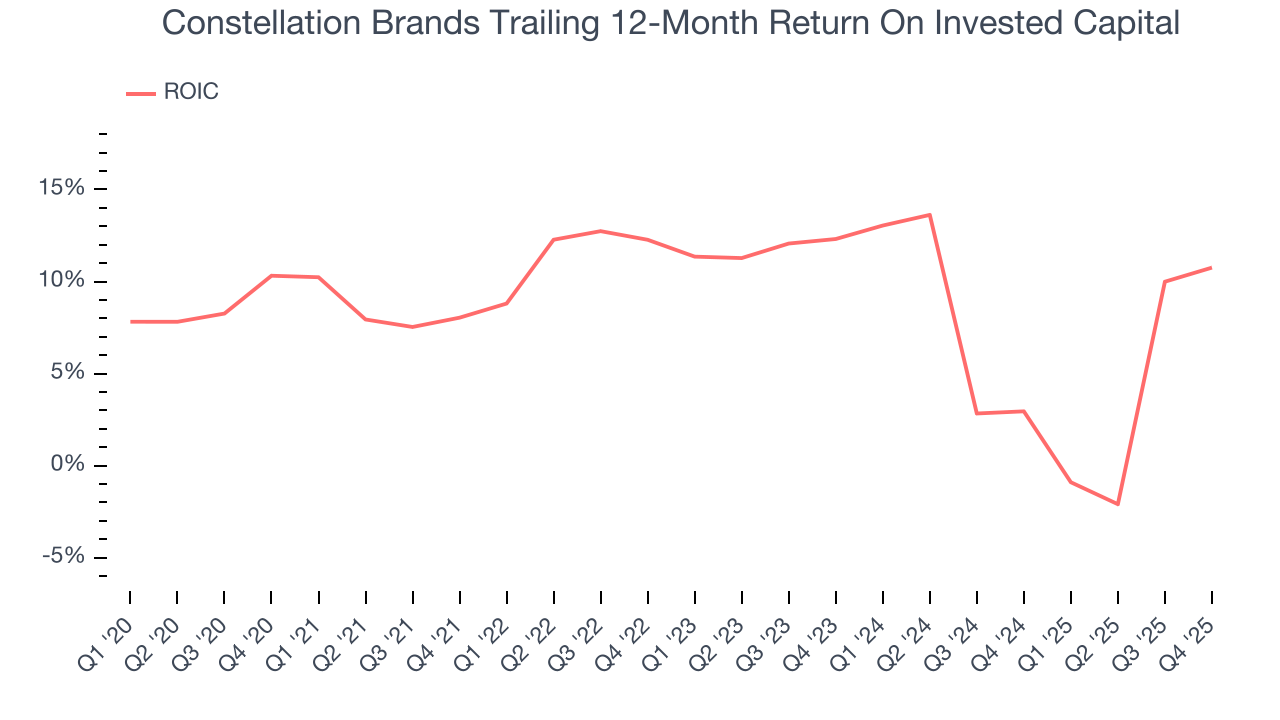 Constellation Brands Trailing 12-Month Return On Invested Capital

ROIC

15%
10%
5%
0%
-5%

Q1 '20
Q2 '20
Q3 '20
Q4 '20
Q1 '21
Q2 '21
Q3 '21
Q4 '21
Q1 '22
Q2 '22
Q3 '22
Q4 '22
Q1 '23
Q2 '23
Q3 '23
Q4 '23
Q1 '24
Q2 '24
Q3 '24
Q4 '24
Q1 '25
Q2 '25
Q3 '25
Q4 '25